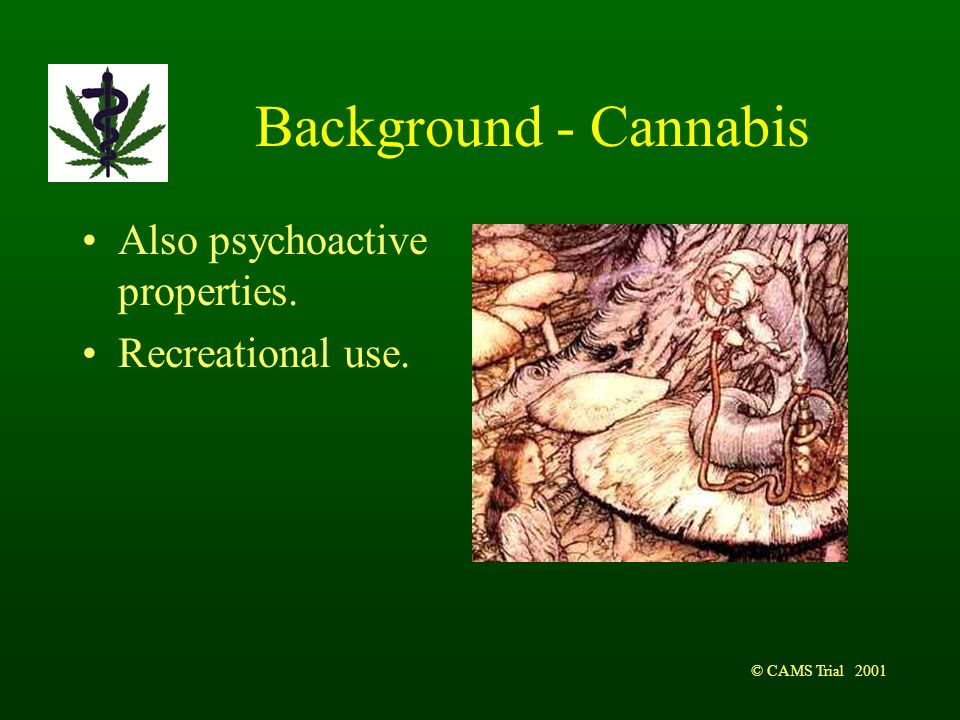 Background - Cannabis

• Also psychoactive properties.
• Recreational use.

© CAMS Trial 2001